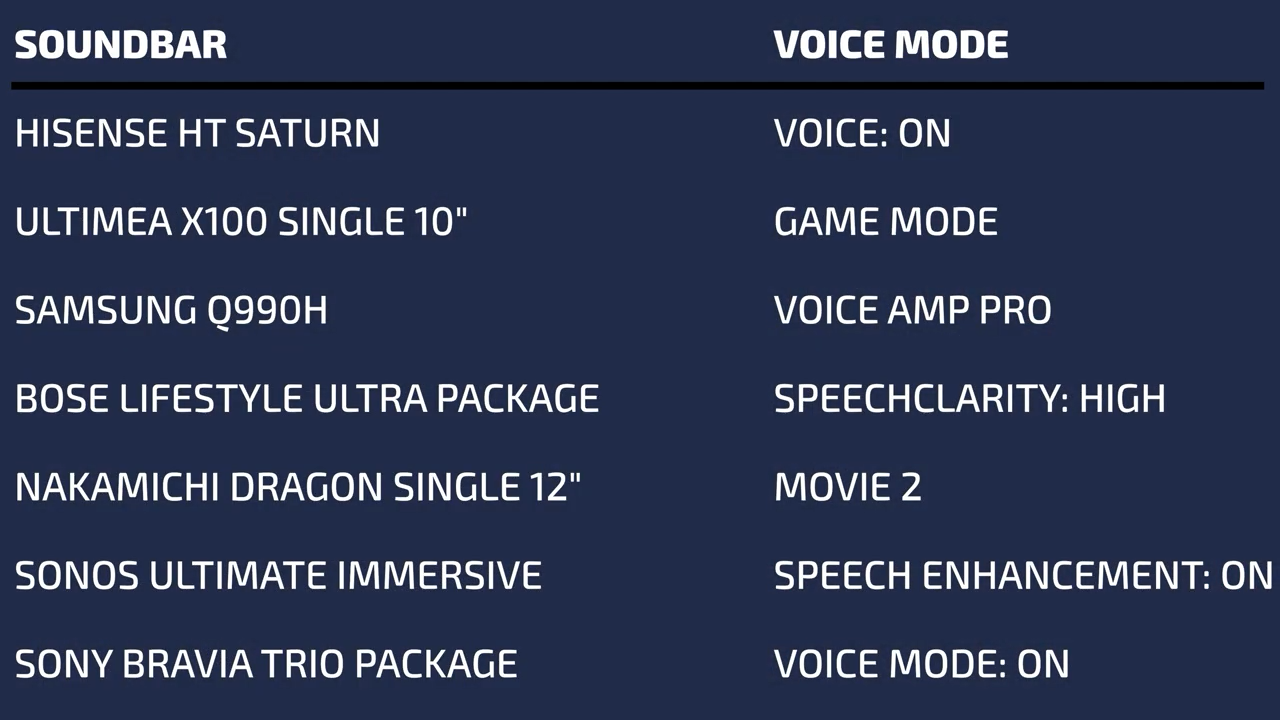 | SOUNDBAR | VOICE MODE |
|---|---|
| HISENSE HT SATURN | VOICE: ON |
| ULTIMEA X100 SINGLE 10" | GAME MODE |
| SAMSUNG Q990H | VOICE AMP PRO |
| BOSE LIFESTYLE ULTRA PACKAGE | SPEECHCLARITY: HIGH |
| NAKAMICHI DRAGON SINGLE 12" | MOVIE 2 |
| SONOS ULTIMATE IMMERSIVE | SPEECH ENHANCEMENT: ON |
| SONY BRAVIA TRIO PACKAGE | VOICE MODE: ON |